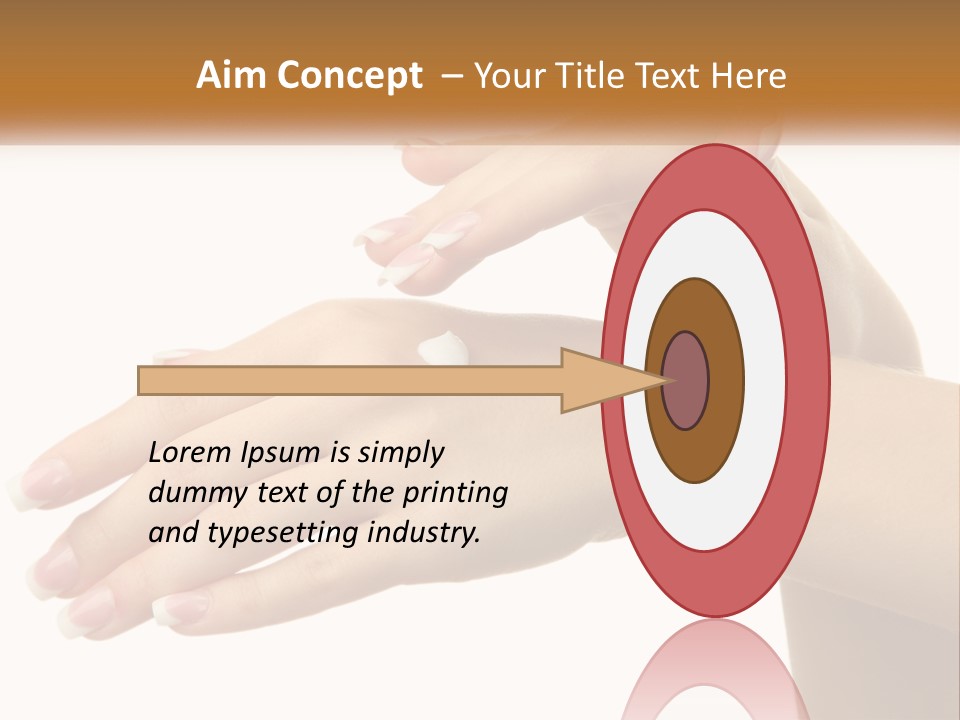 Aim Concept – Your Title Text Here

Lorem Ipsum is simply dummy text of the printing and typesetting industry.